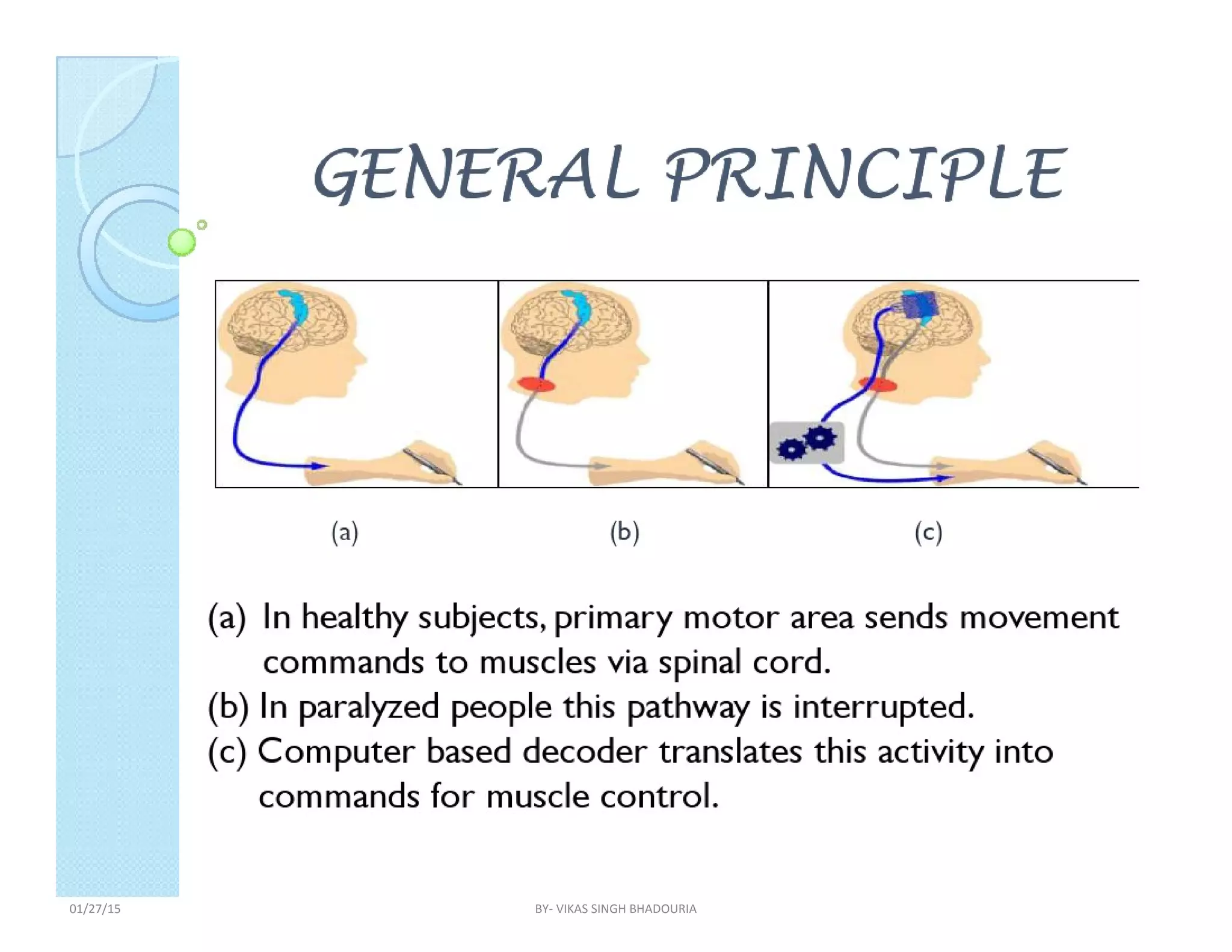 GENERAL PRINCIPLE

(a)

(b)

(c)

(a) In healthy subjects, primary motor area sends movement commands to muscles via spinal cord.

(b) In paralyzed people this pathway is interrupted.

(c) Computer based decoder translates this activity into commands for muscle control.

01/27/15

BY- VIKAS SINGH BHADOURIA